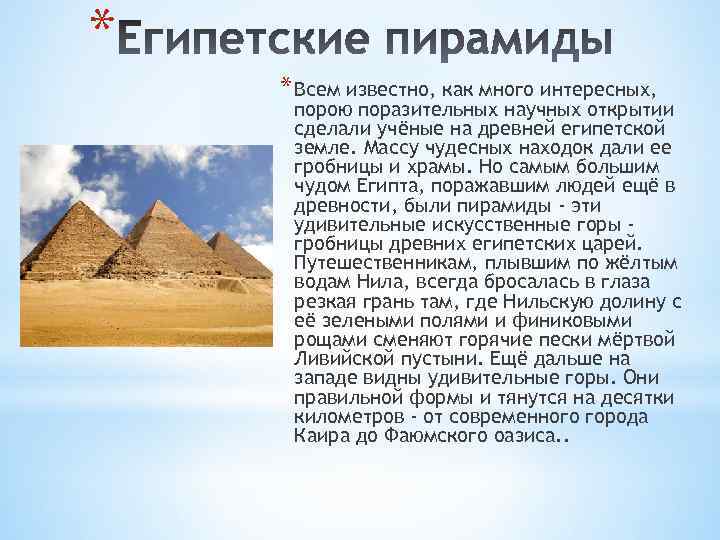 *Египетские пирамиды

*Всем известно, как много интересных, порою поразительных научных открытии сделали учёные на древней египетской земле. Массу чудесных находок дали ее гробницы и храмы. Но самым большим чудом Египта, поражавшим людей ещё в древности, были пирамиды - эти удивительные искусственные горы - гробницы древних египетских царей. Путешественникам, плывшим по жёлтым водам Нила, всегда бросалась в глаза резкая грань там, где Нильскую долину с её зелеными полями и финиковыми рощами сменяют горячие пески мёртвой Ливийской пустыни. Ещё дальше на западе видны удивительные горы. Они правильной формы и тянутся на десятки километров - от современного города Каира до Фаюмского оазиса..